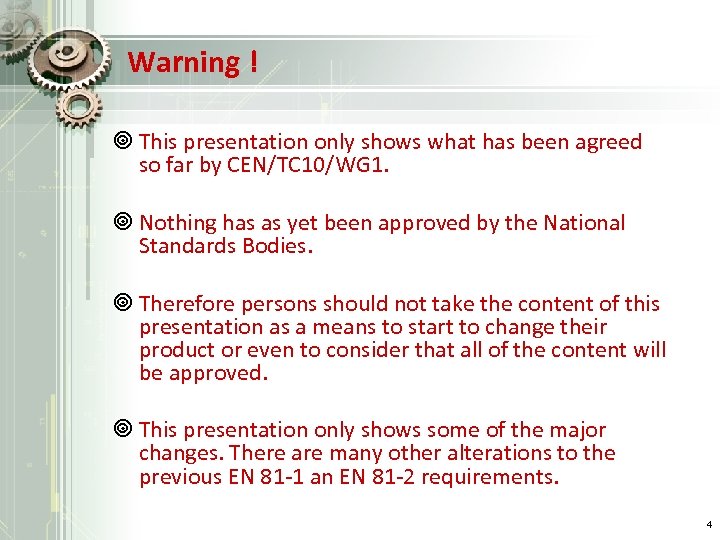 Warning !

This presentation only shows what has been agreed so far by CEN/TC10/WG1.

Nothing has as yet been approved by the National Standards Bodies.

Therefore persons should not take the content of this presentation as a means to start to change their product or even to consider that all of the content will be approved.

This presentation only shows some of the major changes. There are many other alterations to the previous EN 81-1 an EN 81-2 requirements.

4